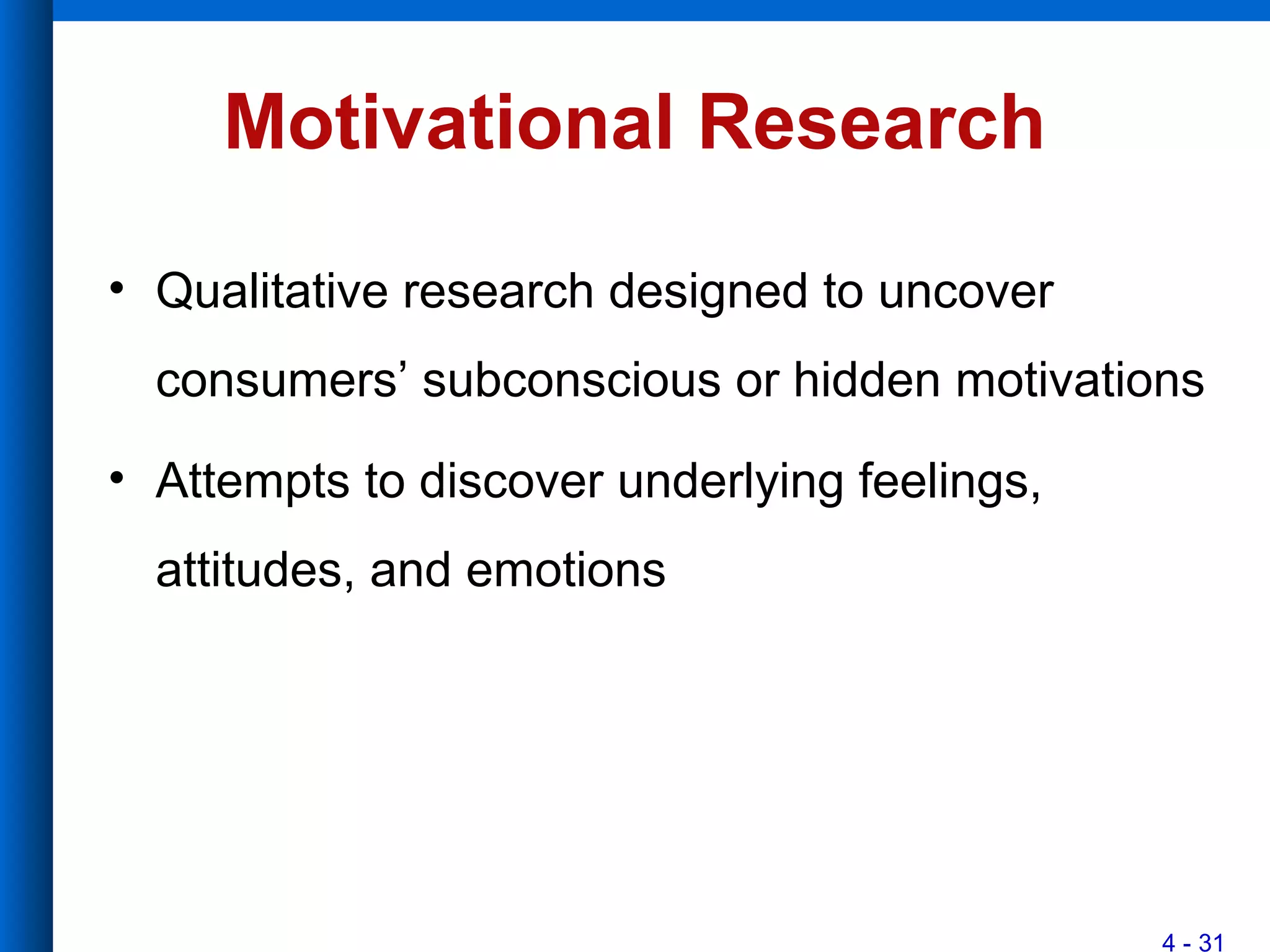 Motivational Research

• Qualitative research designed to uncover consumers’ subconscious or hidden motivations

• Attempts to discover underlying feelings, attitudes, and emotions

4 - 31